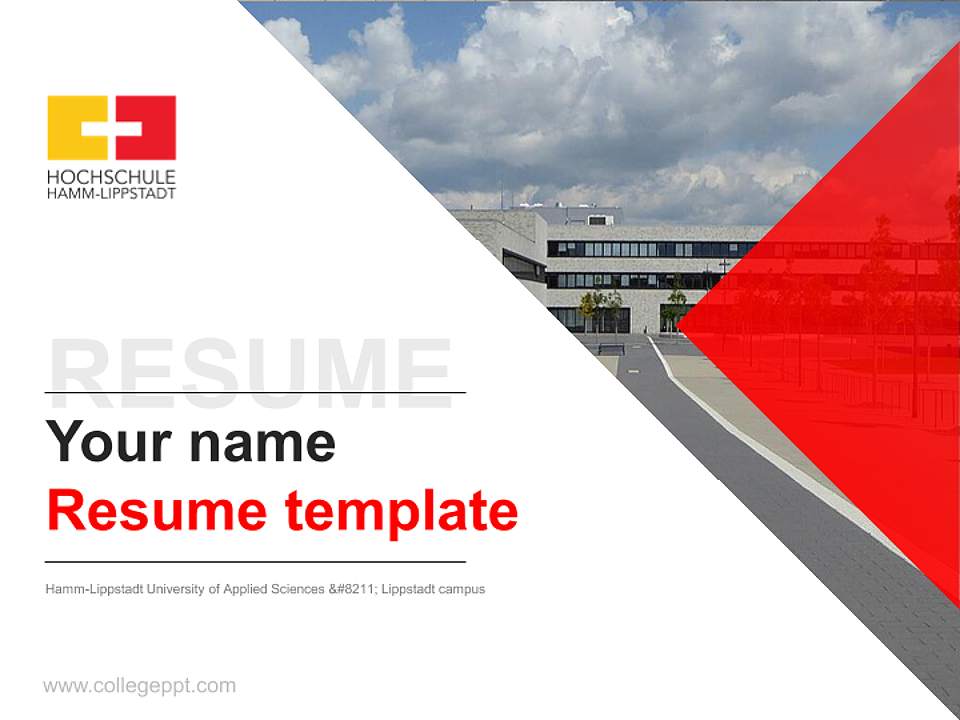 HOCHSCHULE
HAMM-LIPPSTADT

RESUME

Your name

Resume template

Hamm-Lippstadt University of Applied Sciences &#8211; Lippstadt campus

www.collegeppt.com